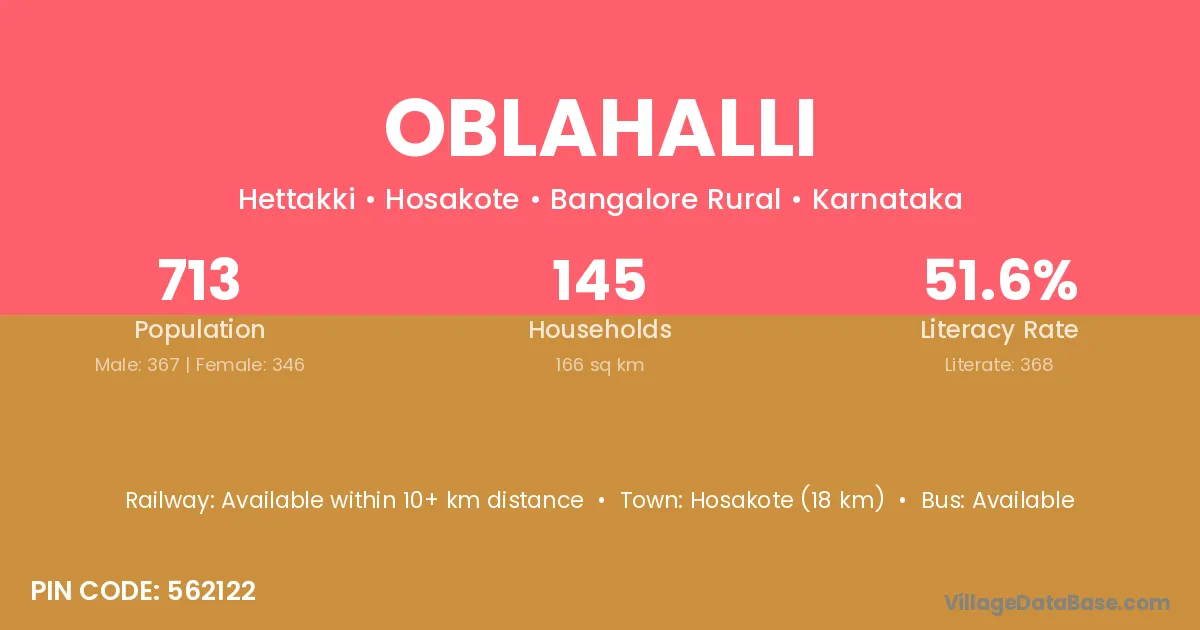 OBLAHALLI

Hettakki • Hosakote • Bangalore Rural • Karnataka

713
Population
Male: 367 | Female: 346

145
Households
166 sq km

51.6%
Literacy Rate
Literate: 368

Railway: Available within 10+ km distance • Town: Hosakote (18 km) • Bus: Available

PIN CODE: 562122

VillageDataBase.com